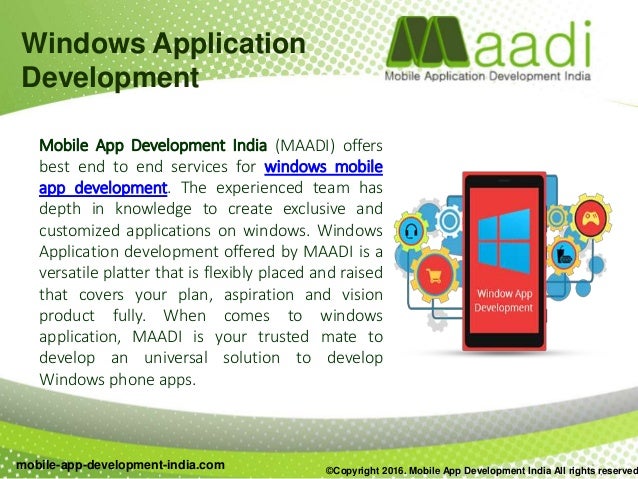 Windows Application Development

Maadi
Mobile Application Development India

Mobile App Development India (MAADI) offers best end to end services for windows mobile app development. The experienced team has depth in knowledge to create exclusive and customized applications on windows. Windows Application development offered by MAADI is a versatile platter that is flexibly placed and raised that covers your plan, aspiration and vision product fully. When comes to windows application, MAADI is your trusted mate to develop an universal solution to develop Windows phone apps.

Window App Development

mobile-app-development-india.com

©Copyright 2016. Mobile App Development India All rights reserved